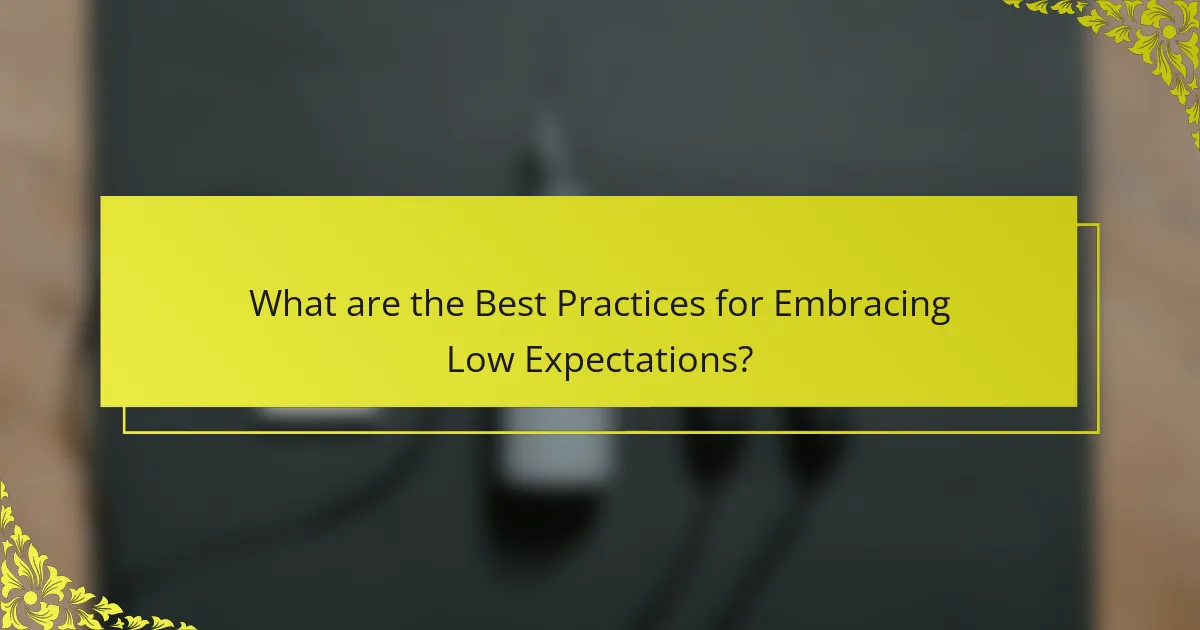 What are the Best Practices for Embracing Low Expectations?